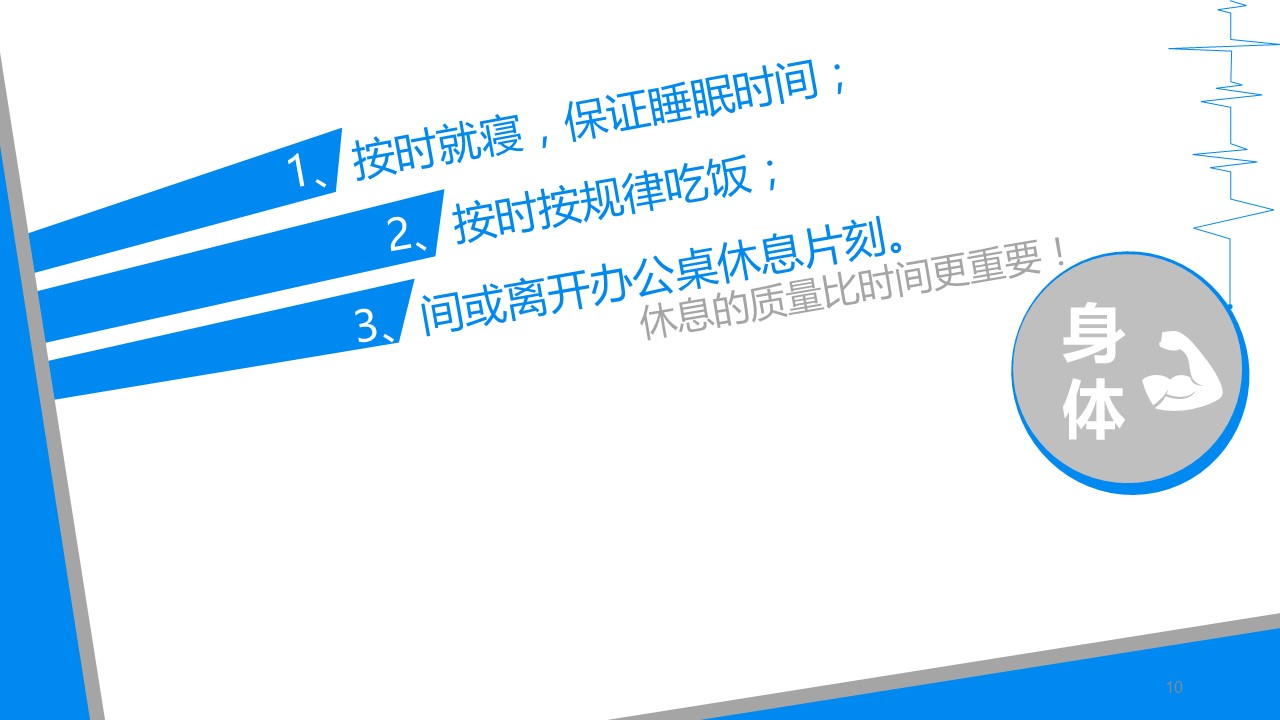 1、按时就寝，保证睡眠时间；

2、按时按规律吃饭；

3、间或离开办公桌休息片刻。

休息的质量比时间更重要！

身体

10